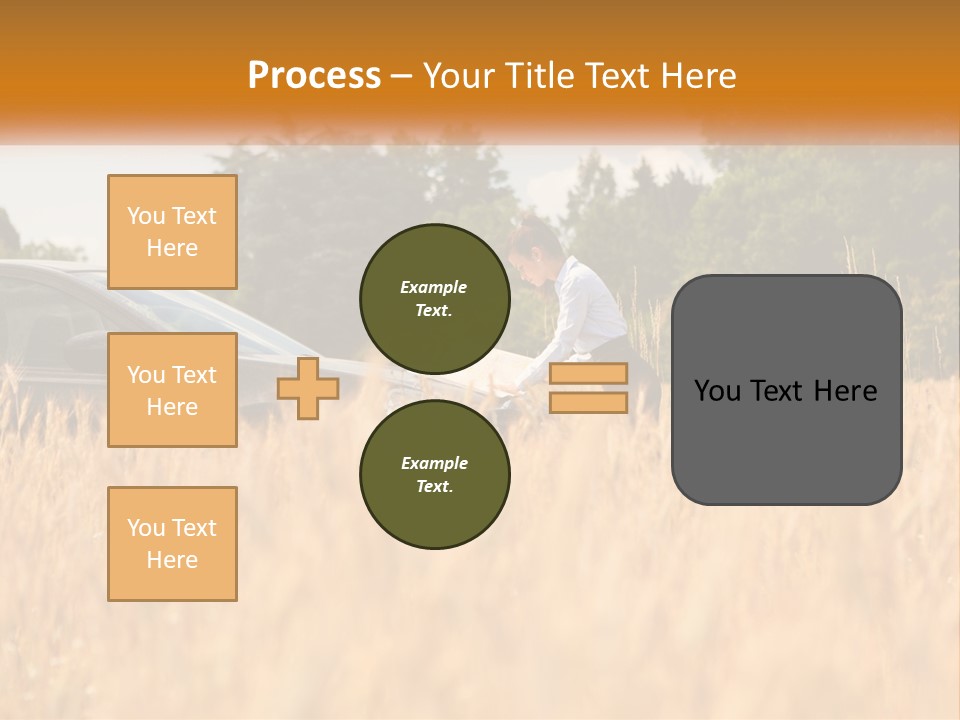 Process – Your Title Text Here

You Text Here

You Text Here

You Text Here

Example Text.

Example Text.

You Text Here